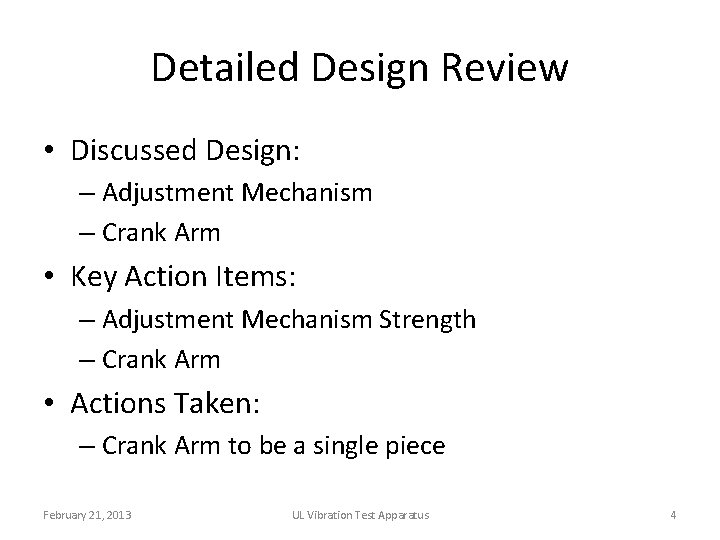 Detailed Design Review

• Discussed Design:
  – Adjustment Mechanism
  – Crank Arm
• Key Action Items:
  – Adjustment Mechanism Strength
  – Crank Arm
• Actions Taken:
  – Crank Arm to be a single piece

February 21, 2013

UL Vibration Test Apparatus

4